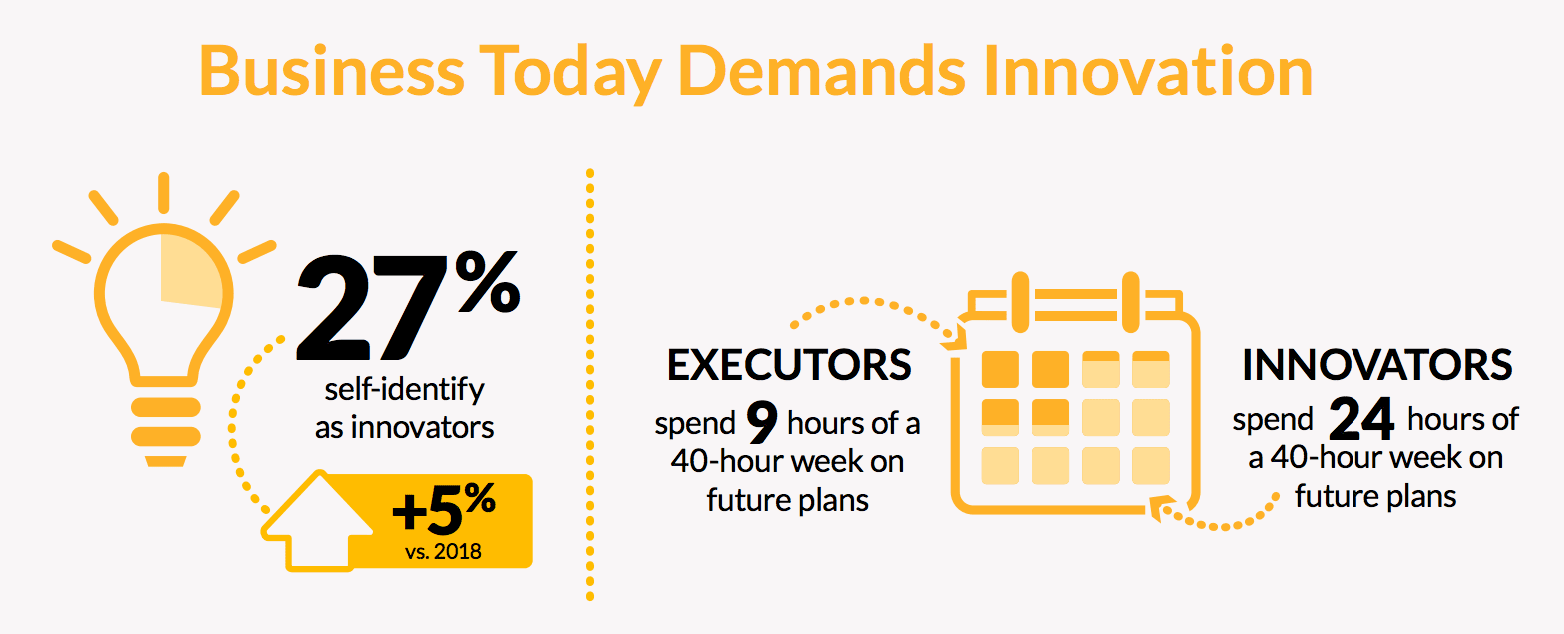 Business Today Demands Innovation

27%
self-identify as innovators

+5%
vs. 2018

EXECUTORS
spend 9 hours of a 40-hour week on future plans

INNOVATORS
spend 24 hours of a 40-hour week on future plans